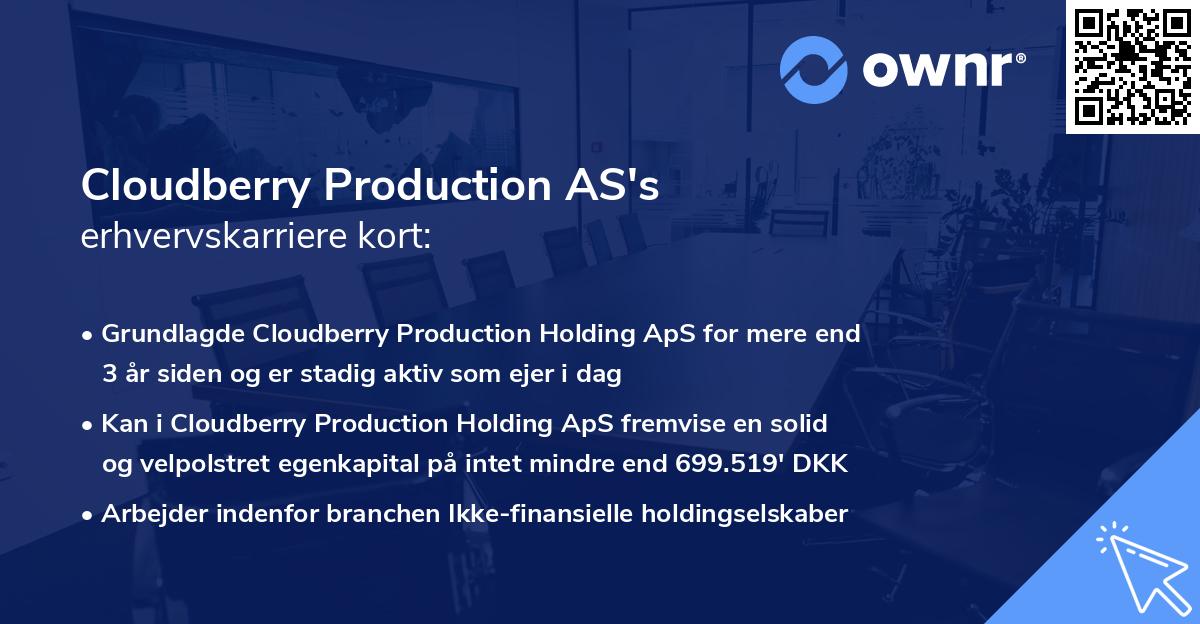 ownr®

Cloudberry Production AS's
erhvervskarriere kort:

• Grundlagde Cloudberry Production Holding ApS for mere end 3 år siden og er stadig aktiv som ejer i dag
• Kan i Cloudberry Production Holding ApS fremvise en solid og velpolstret egenkapital på intet mindre end 699.519' DKK
• Arbejder indenfor branchen Ikke-finansielle holdingselskaber